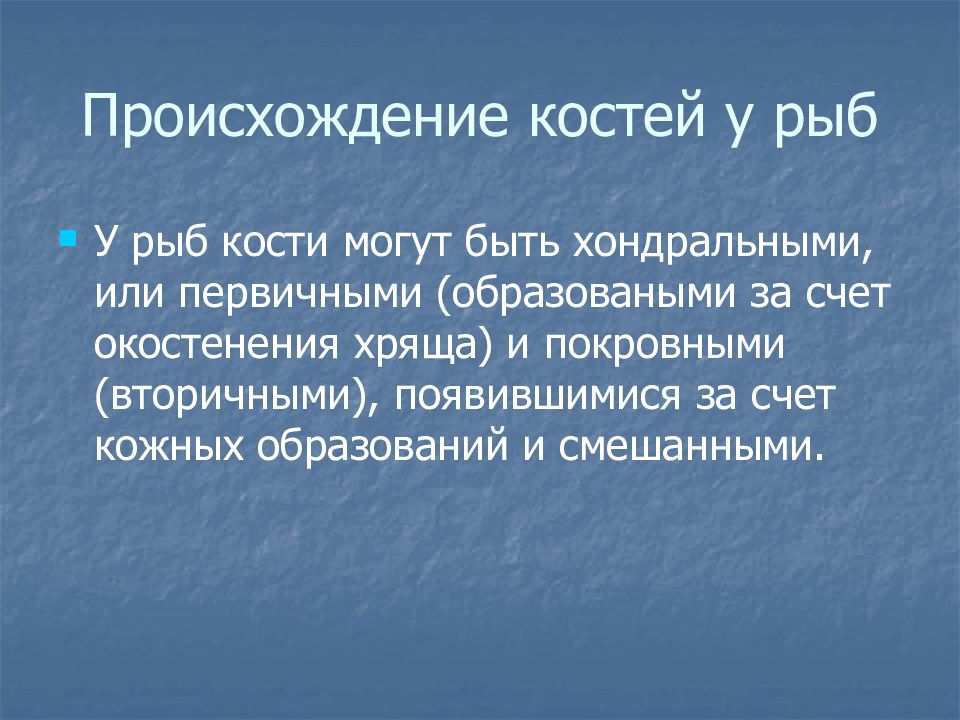 Происхождение костей у рыб

У рыб кости могут быть хондральными, или первичными (образоваными за счет окостенения хряща) и покровными (вторичными), появившимися за счет кожных образований и смешанными.